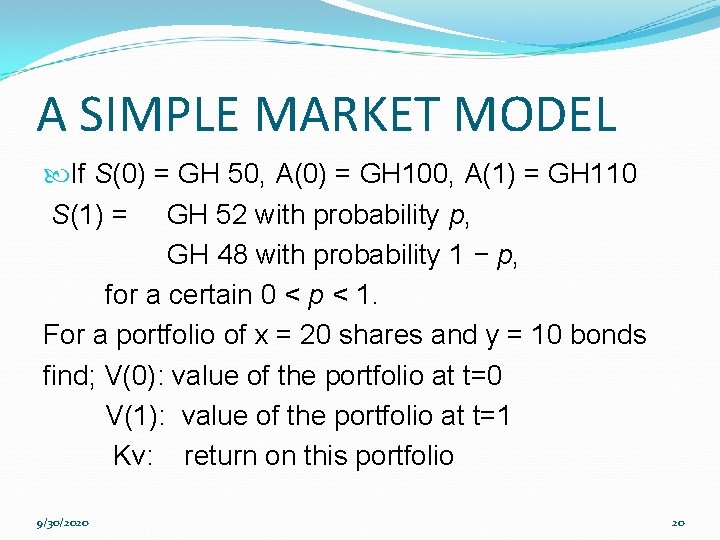 A SIMPLE MARKET MODEL

If $S(0)$ = GH 50, A(0) = GH100, A(1) = GH110

$S(1)$ = GH 52 with probability $p$,
GH 48 with probability $1 - p$,
for a certain $0 < p < 1$.

For a portfolio of x = 20 shares and y = 10 bonds find; V(0): value of the portfolio at t=0
V(1): value of the portfolio at t=1
Kv: return on this portfolio

9/30/2020

20